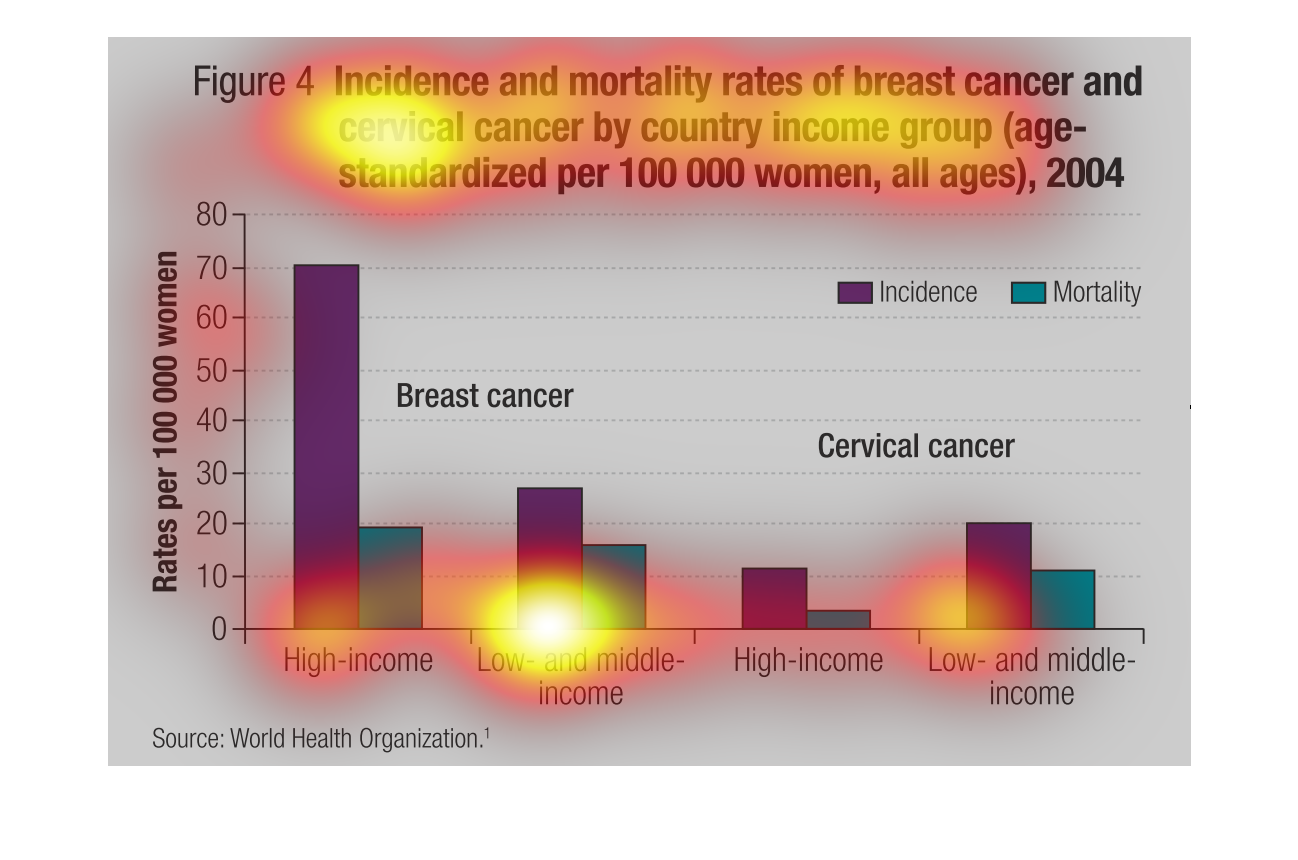 Figure 4 Incidence and mortality rates of breast cancer and cervical cancer by country income group (age-standardized per 100 000 women, all ages), 2004

Rates per 100 000 women

80
70
60
50
40
30
20
10
0

Incidence Mortality

Breast cancer

Cervical cancer

High-income
Low- and middle-income
High-income
Low- and middle-income

Source: World Health Organization.$^1$